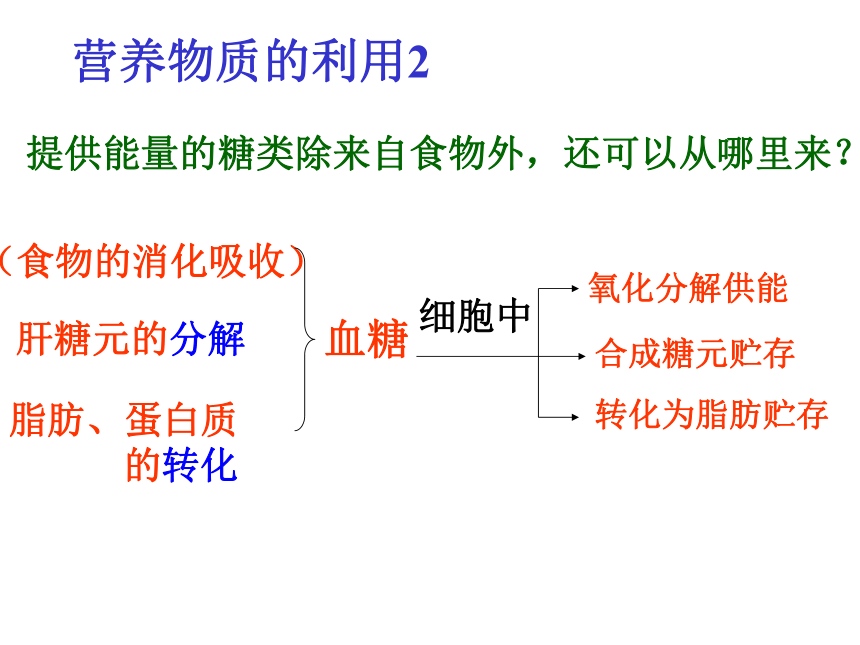 营养物质的利用2

提供能量的糖类除来自食物外，还可以从哪里来？

（食物的消化吸收）

肝糖元的分解

脂肪、蛋白质的转化

血糖

细胞中

氧化分解供能

合成糖元贮存

转化为脂肪贮存